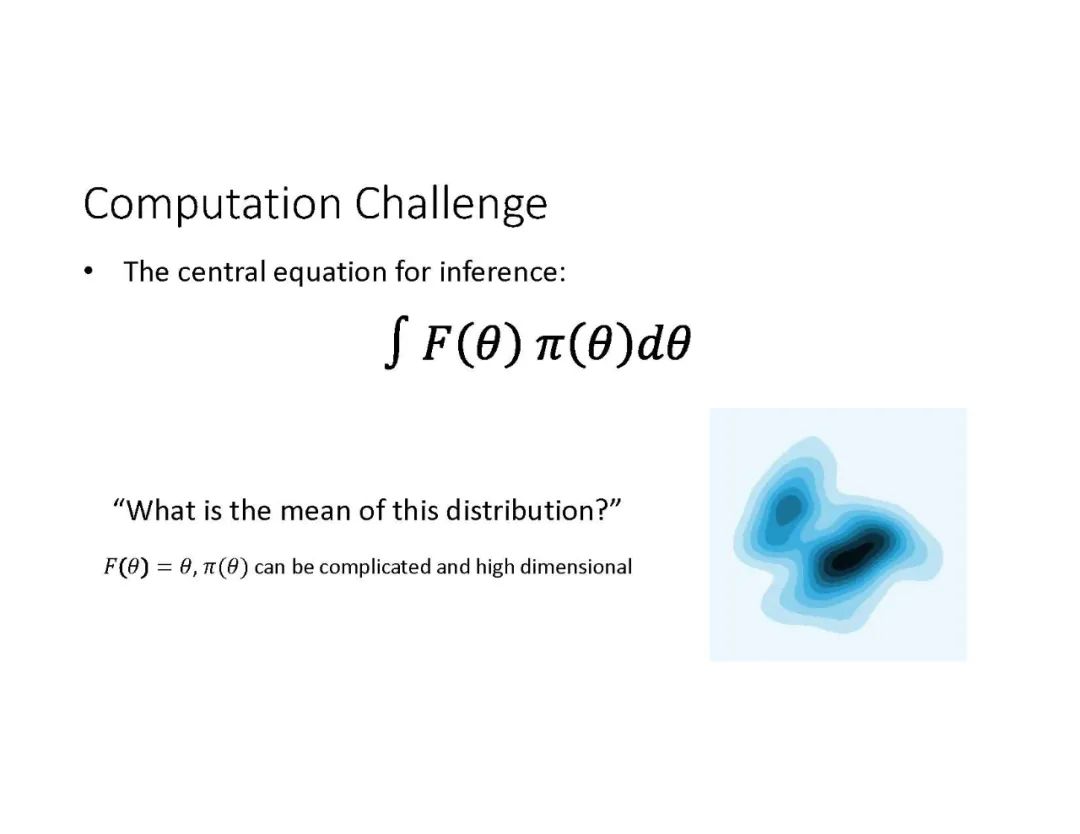 Computation Challenge

• The central equation for inference:

$\int F(\theta)\, \pi(\theta) d\theta$

“What is the mean of this distribution?”

$F(\theta) = \theta, \pi(\theta)$ can be complicated and high dimensional